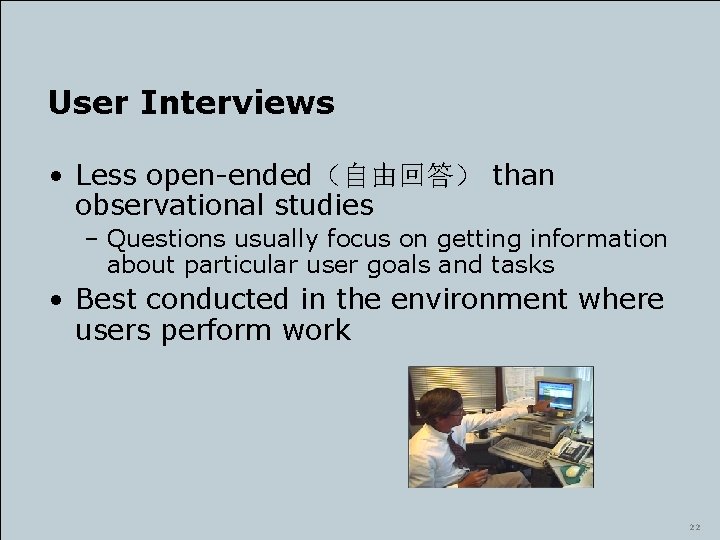 User Interviews

• Less open-ended（自由回答） than observational studies

– Questions usually focus on getting information about particular user goals and tasks

• Best conducted in the environment where users perform work

22